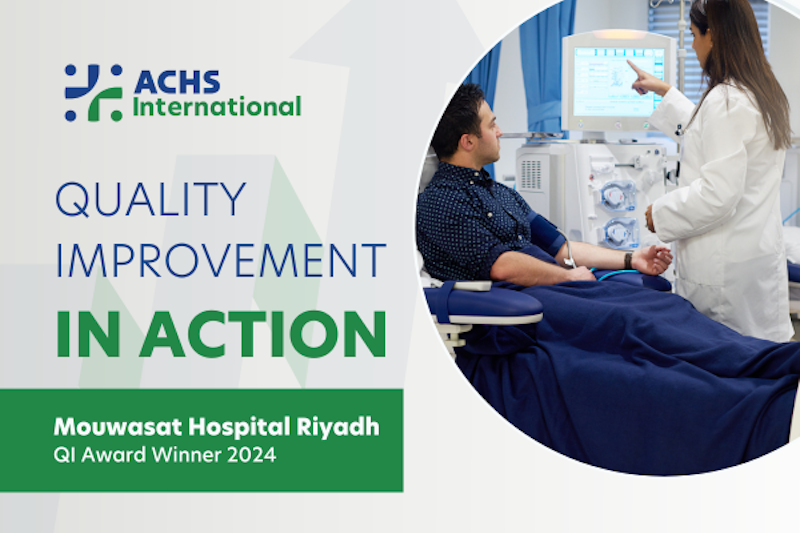 ACHS International

QUALITY IMPROVEMENT IN ACTION

Mouwasat Hospital Riyadh
QI Award Winner 2024